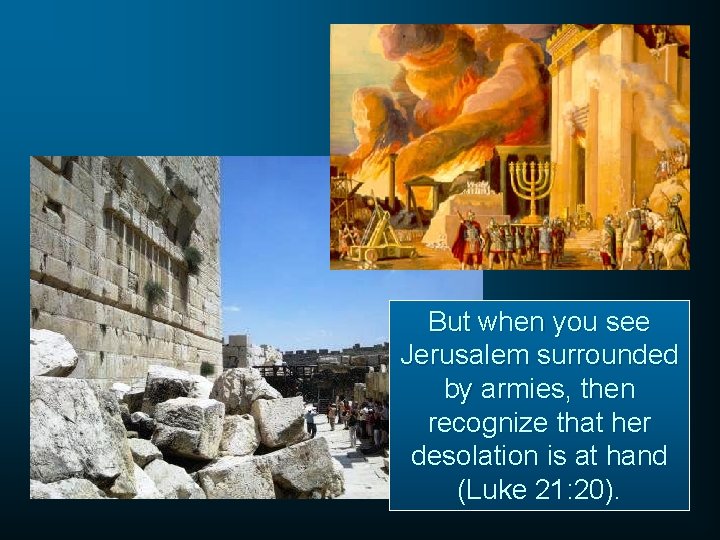 But when you see Jerusalem surrounded by armies, then recognize that her desolation is at hand (Luke 21:20).